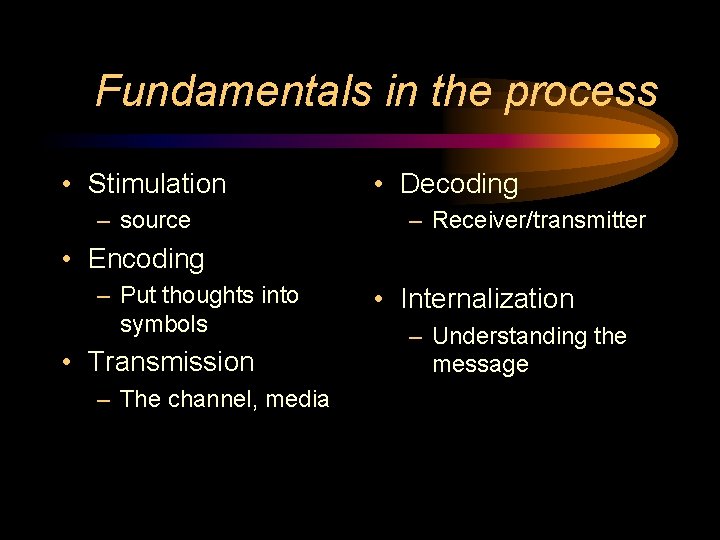 Fundamentals in the process

• Stimulation
– source
• Encoding
– Put thoughts into symbols
• Transmission
– The channel, media

• Decoding
– Receiver/transmitter
• Internalization
– Understanding the message